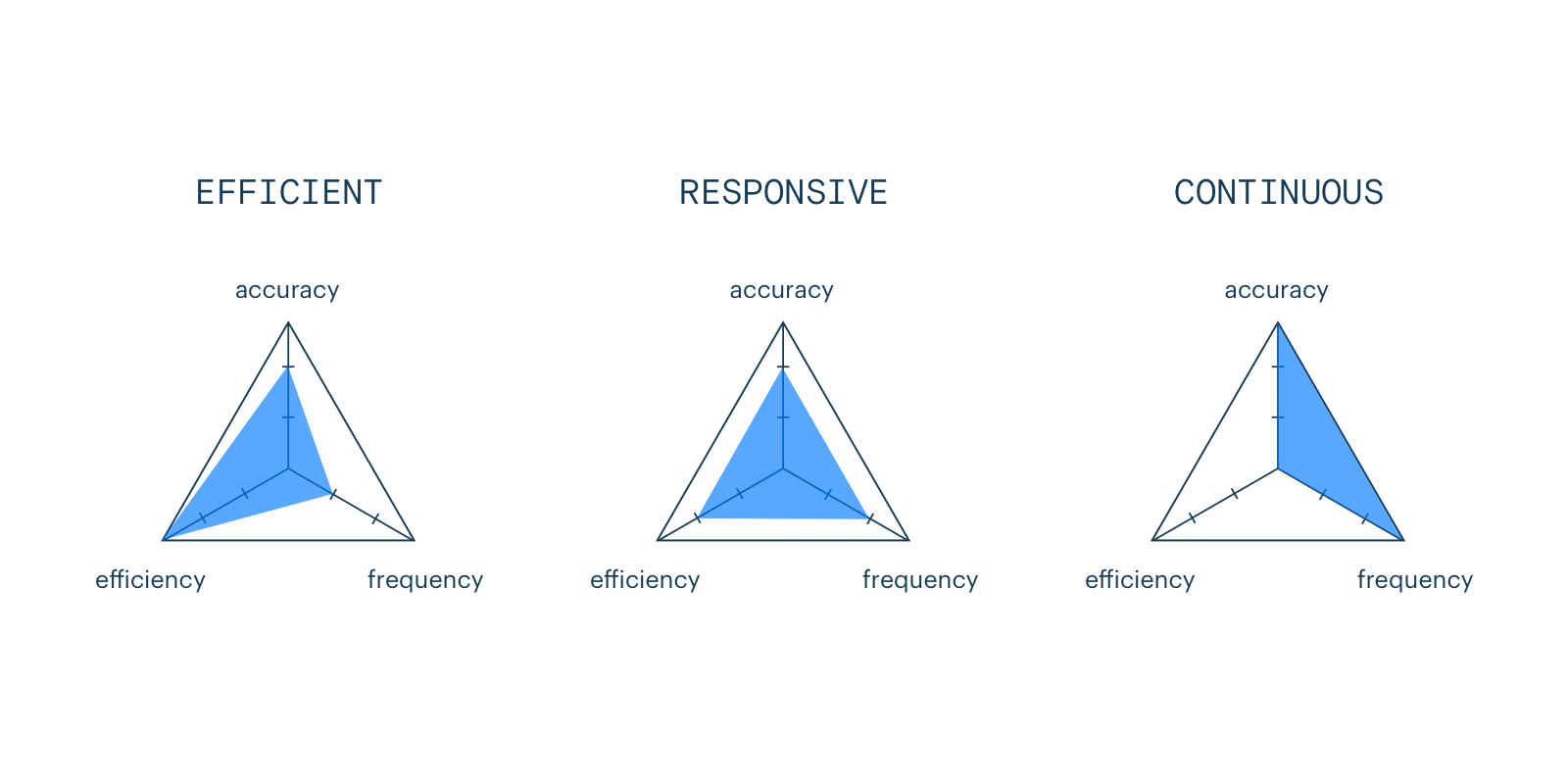 EFFICIENT

accuracy

efficiency

frequency

RESPONSIVE

accuracy

efficiency

frequency

CONTINUOUS

accuracy

efficiency

frequency